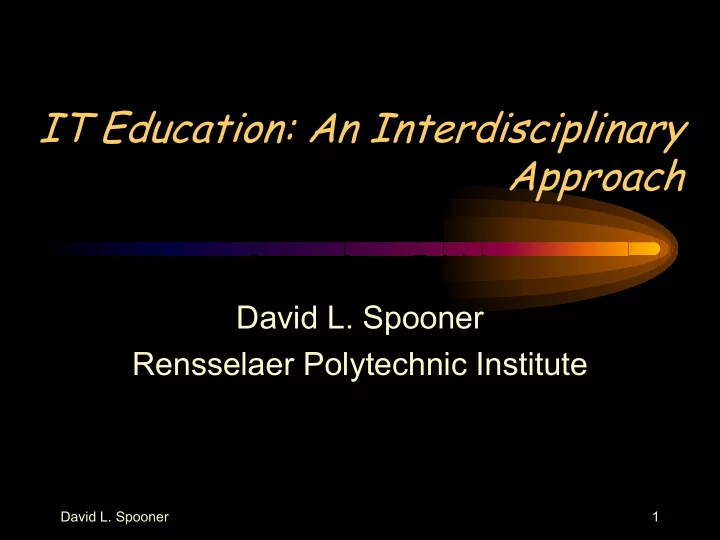 IT Education: An Interdisciplinary Approach

David L. Spooner
Rensselaer Polytechnic Institute

David L. Spooner

1